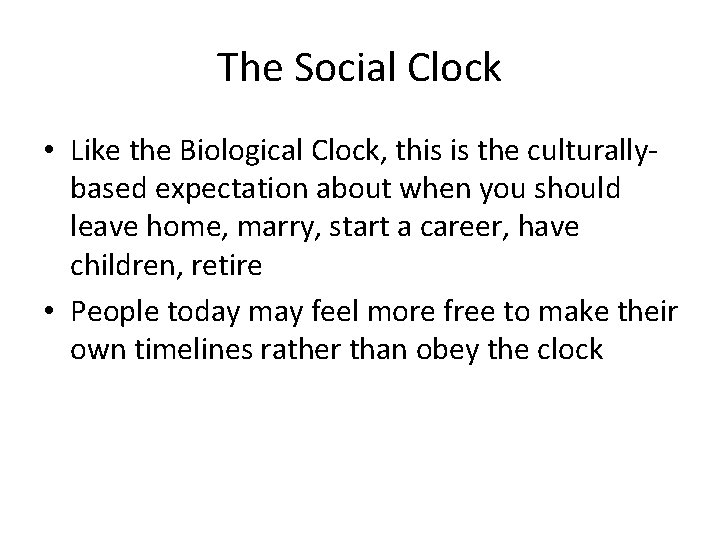 The Social Clock

• Like the Biological Clock, this is the culturally-based expectation about when you should leave home, marry, start a career, have children, retire

• People today may feel more free to make their own timelines rather than obey the clock